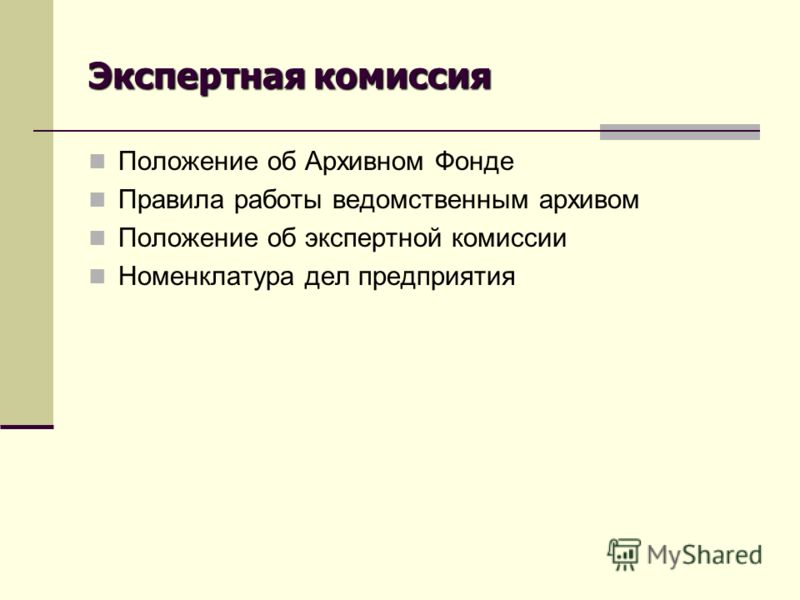 Экспертная комиссия

- Положение об Архивном Фонде
- Правила работы ведомственным архивом
- Положение об экспертной комиссии
- Номенклатура дел предприятия

MyShared